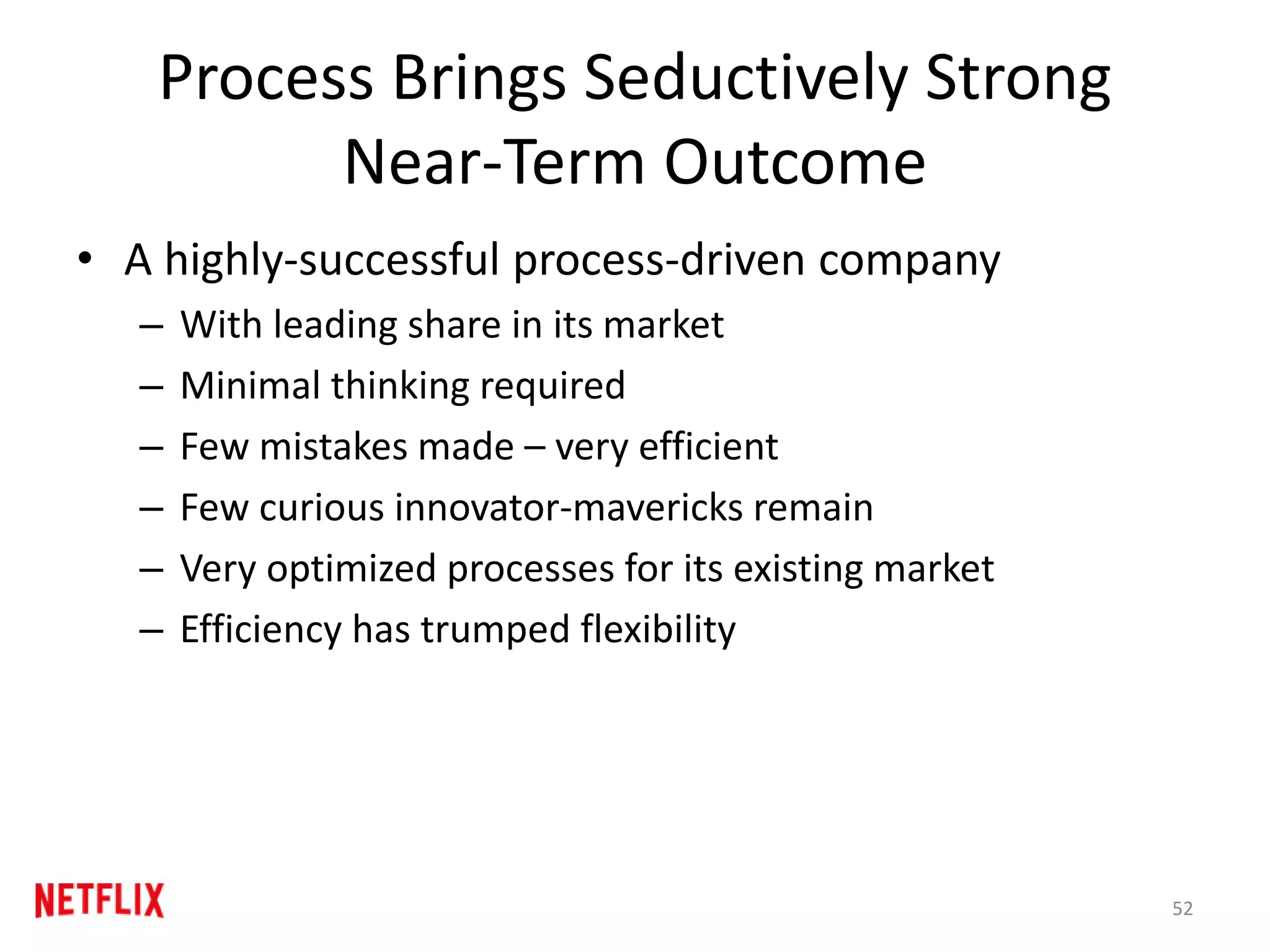 Process Brings Seductively Strong Near-Term Outcome

• A highly-successful process-driven company
  – With leading share in its market
  – Minimal thinking required
  – Few mistakes made – very efficient
  – Few curious innovator-mavericks remain
  – Very optimized processes for its existing market
  – Efficiency has trumped flexibility

NETFLIX

52